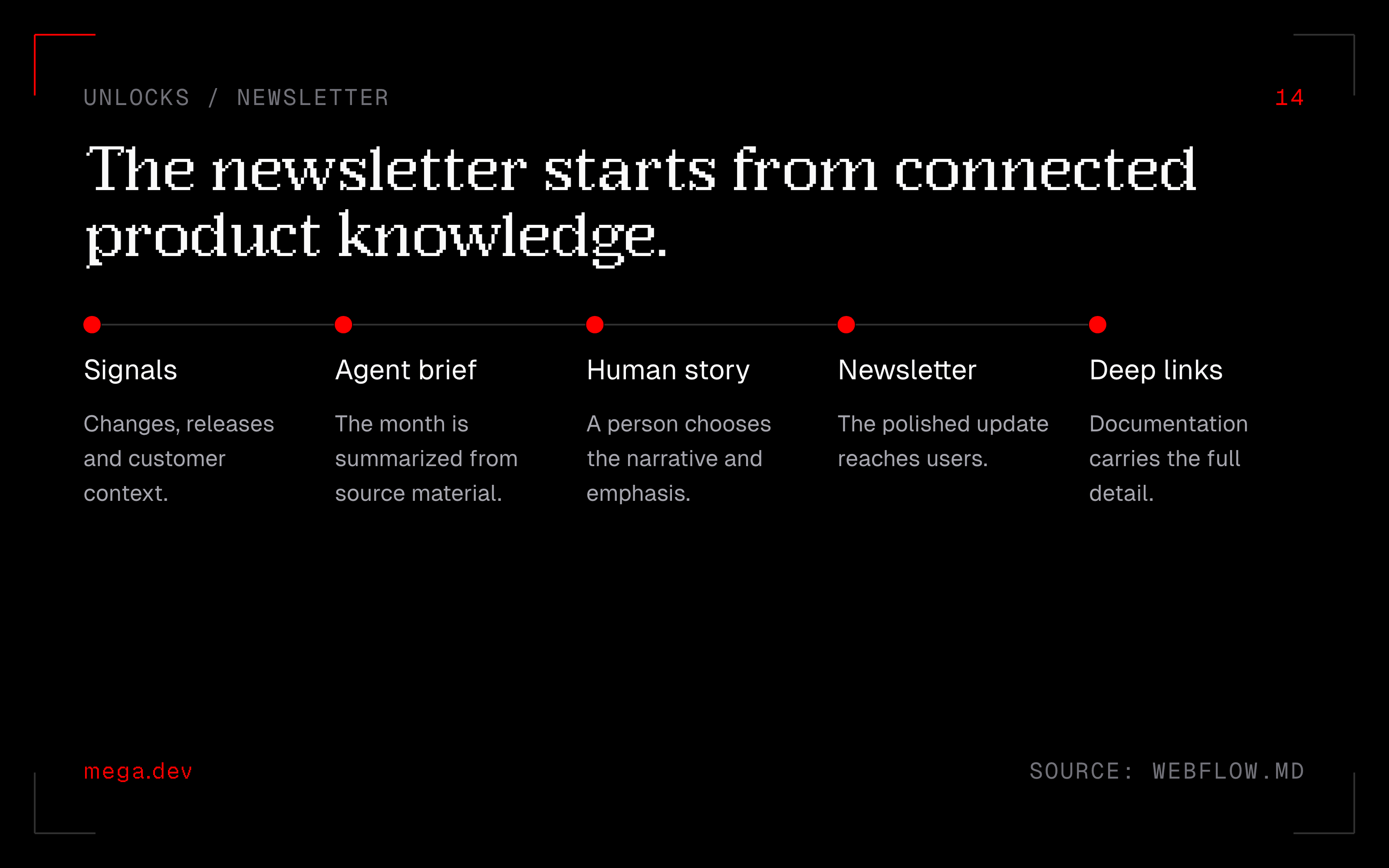 UNLOCKS / NEWSLETTER

14

The newsletter starts from connected product knowledge.

Signals

Changes, releases and customer context.

Agent brief

The month is summarized from source material.

Human story

A person chooses the narrative and emphasis.

Newsletter

The polished update reaches users.

Deep links

Documentation carries the full detail.

mega.dev

SOURCE: WEBFLOW.MD